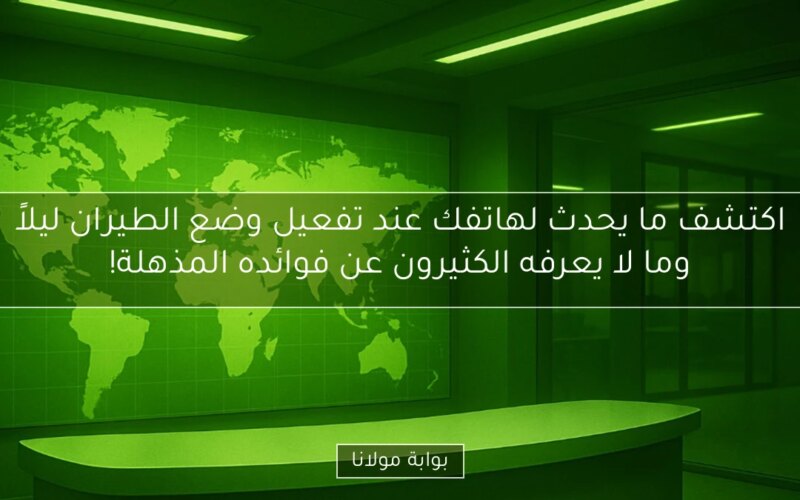 اكتشف ما يحدث لهاتفك عند تفعيل وضع الطيران ليلاً وما لا يعرفه الكثيرون عن فوائده المذهلة!

بوابة مولانا